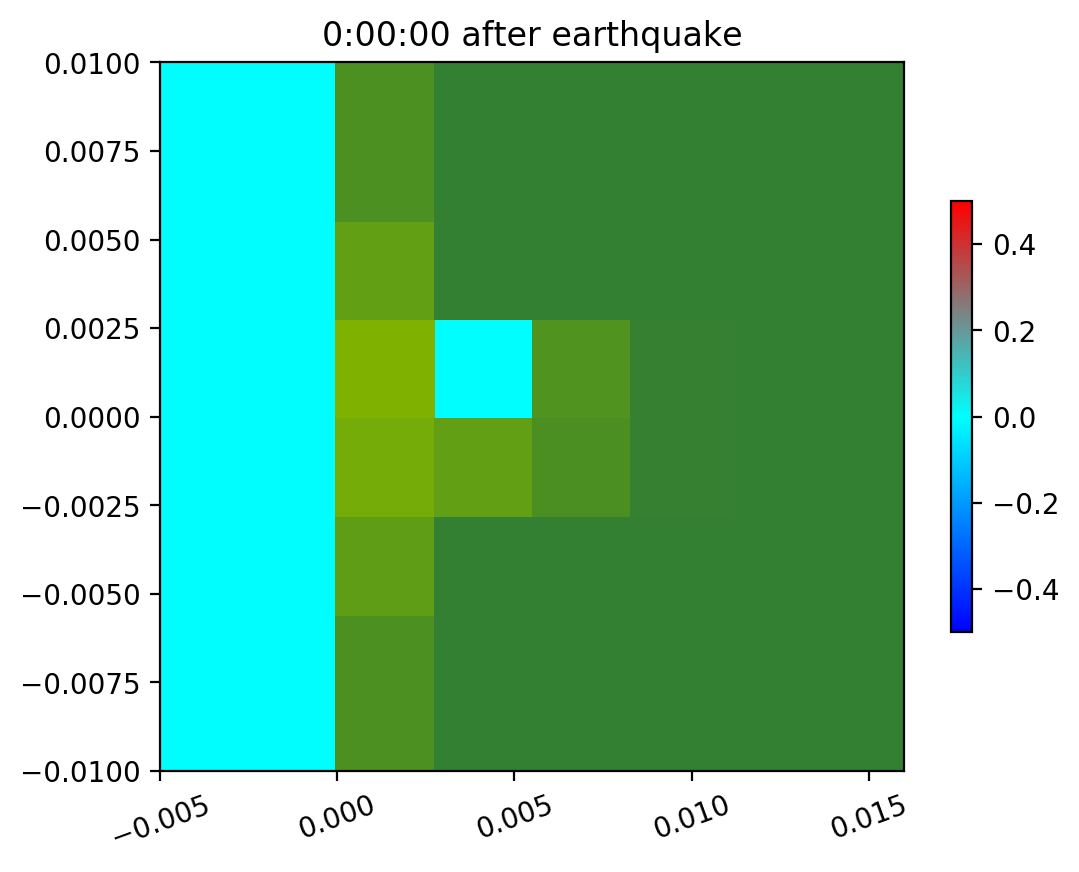 0:00:00 after earthquake

0.0100
0.0075
0.0050
0.0025
0.0000
−0.0025
−0.0050
−0.0075
−0.0100

−0.005
0.000
0.005
0.010
0.015

0.4
0.2
0.0
−0.2
−0.4